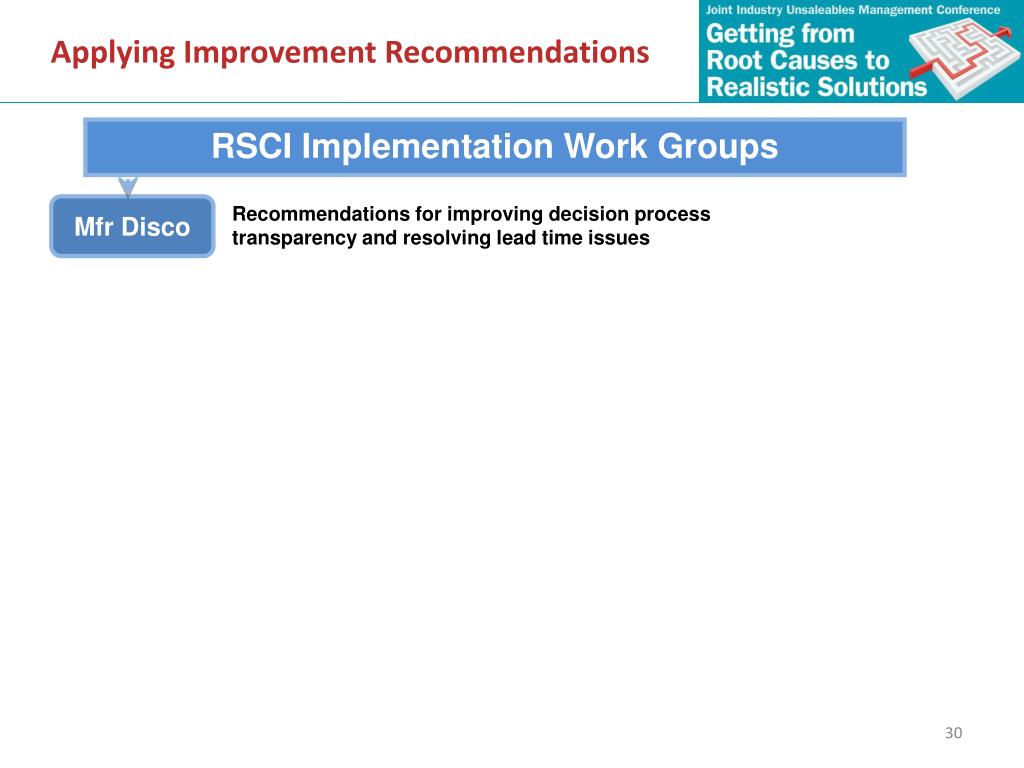 Applying Improvement Recommendations

Joint Industry Unsaleables Management Conference
Getting from Root Causes to Realistic Solutions

RSCI Implementation Work Groups

Mfr Disco

Recommendations for improving decision process transparency and resolving lead time issues

30